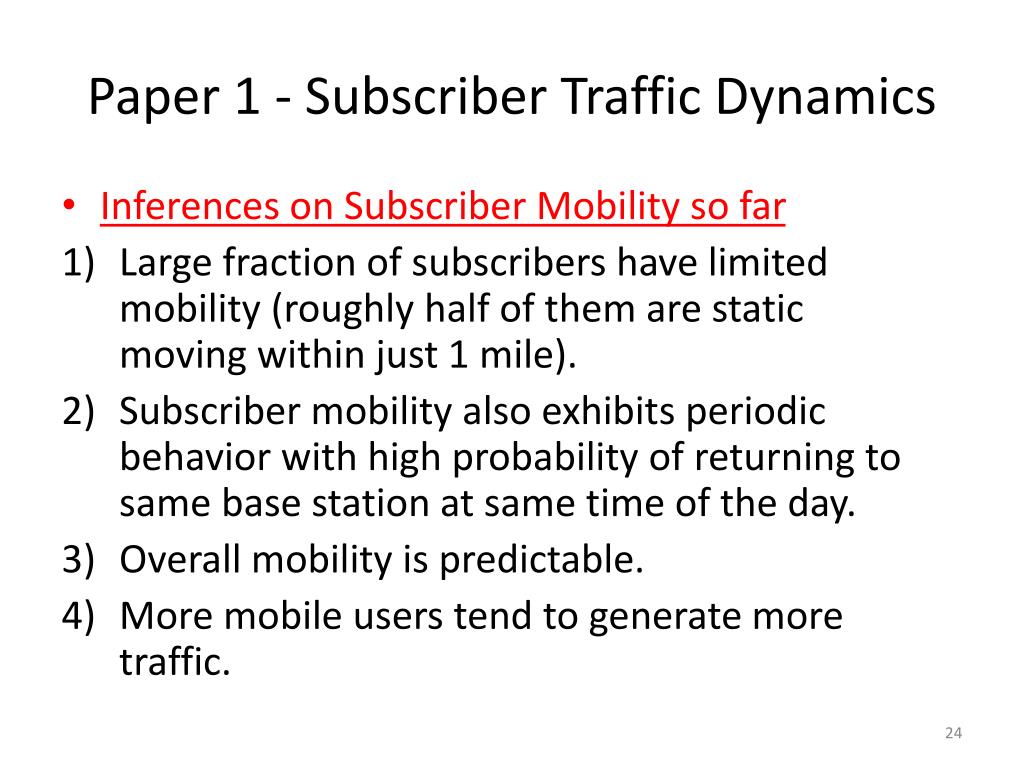 Paper 1 - Subscriber Traffic Dynamics

• Inferences on Subscriber Mobility so far

1) Large fraction of subscribers have limited mobility (roughly half of them are static moving within just 1 mile).
2) Subscriber mobility also exhibits periodic behavior with high probability of returning to same base station at same time of the day.
3) Overall mobility is predictable.
4) More mobile users tend to generate more traffic.

24